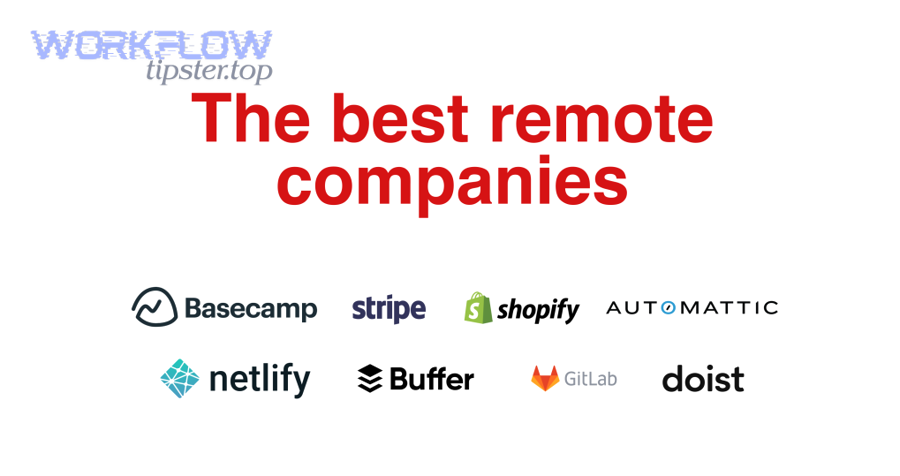 WORKFLOW
tipster.top

The best remote companies

Basecamp stripe shopify AUTOMATTIC

netlify Buffer GitLab doist